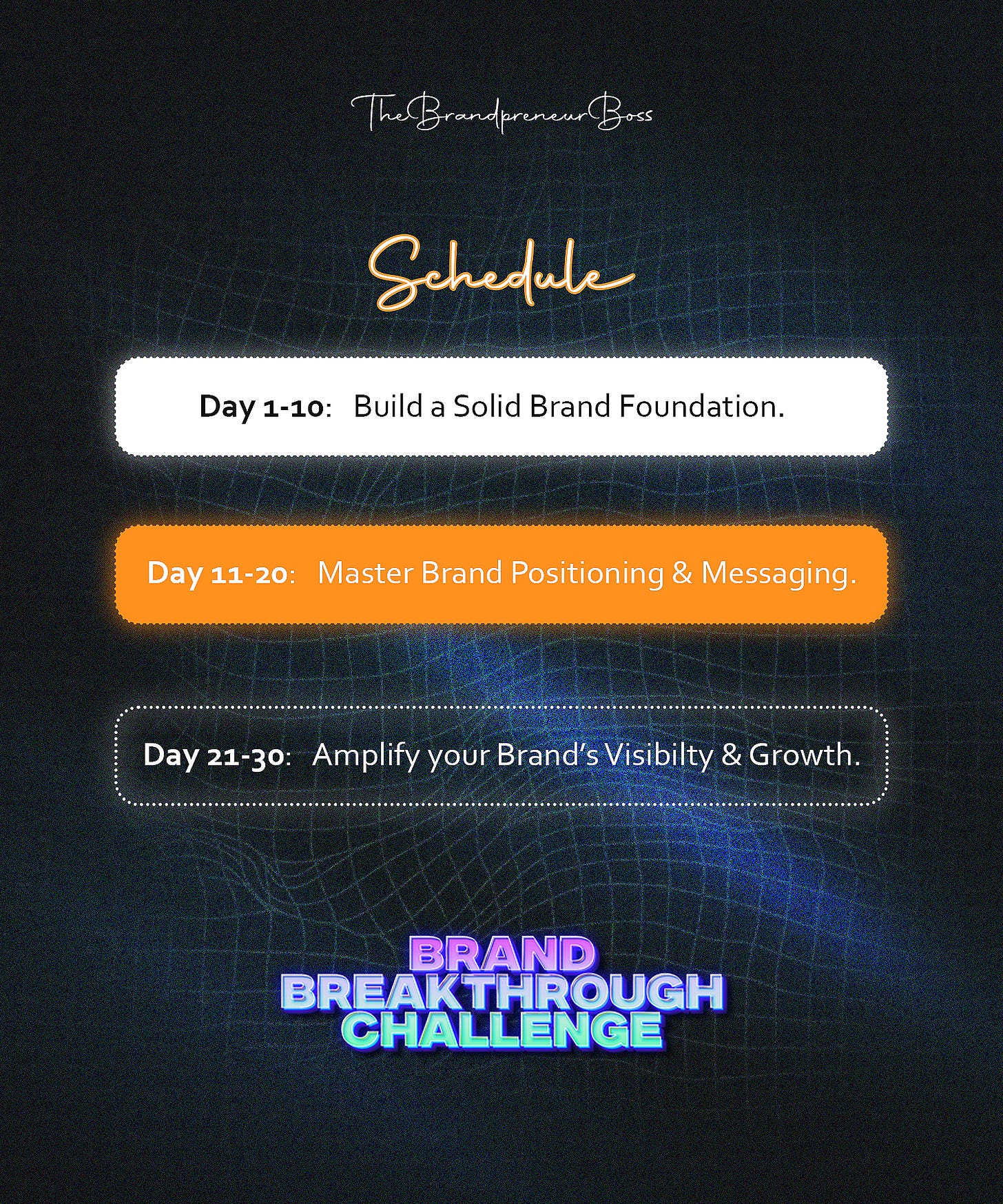 TheBrandpreneurBoss

Schedule

Day 1-10: Build a Solid Brand Foundation.

Day 11-20: Master Brand Positioning & Messaging.

Day 21-30: Amplify your Brand's Visibilty & Growth.

BRAND BREAKTHROUGH CHALLENGE